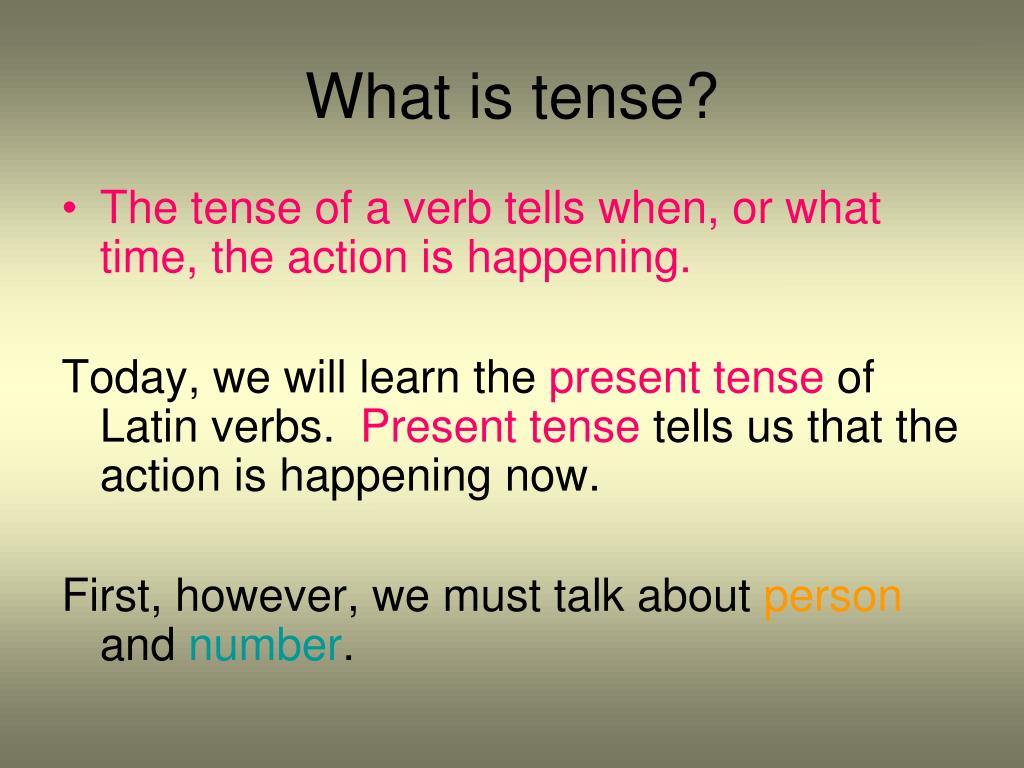 What is tense?

• The tense of a verb tells when, or what time, the action is happening.

Today, we will learn the present tense of Latin verbs. Present tense tells us that the action is happening now.

First, however, we must talk about person and number.